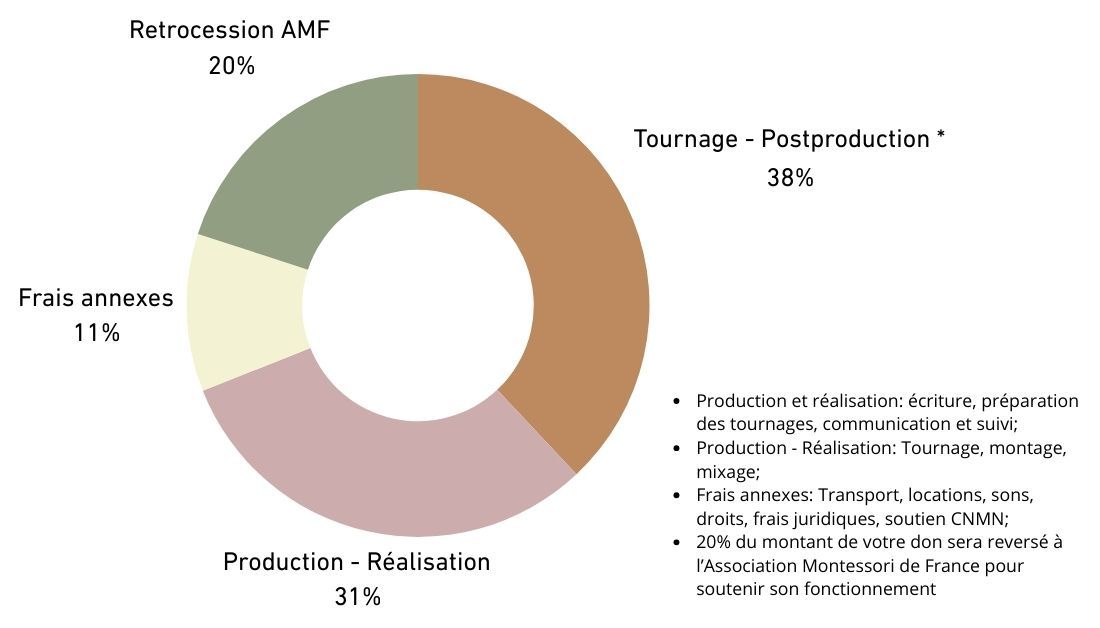 Retrocession AMF
20%

Tournage - Postproduction *
38%

Frais annexes
11%

Production - Réalisation
31%

- Production et réalisation: écriture, préparation des tournages, communication et suivi;
- Production - Réalisation: Tournage, montage, mixage;
- Frais annexes: Transport, locations, sons, droits, frais juridiques, soutien CNMN;
- 20% du montant de votre don sera reversé à l'Association Montessori de France pour soutenir son fonctionnement